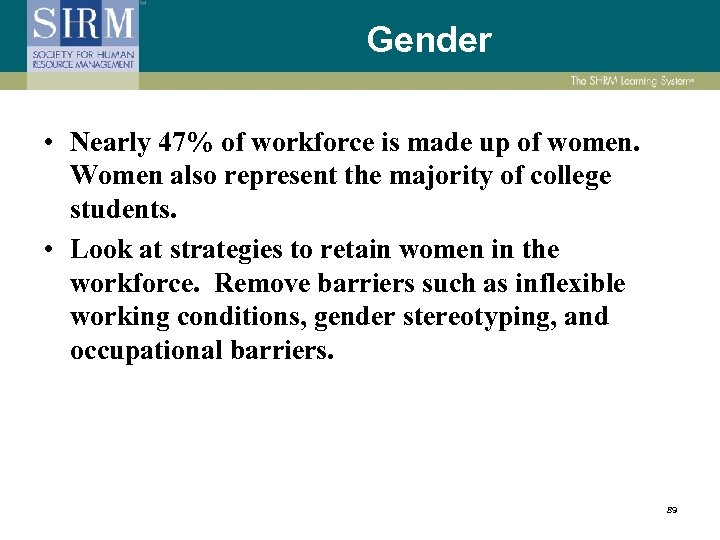 SHRM
SOCIETY FOR HUMAN RESOURCE MANAGEMENT

Gender

The SHRM Learning System

• Nearly 47% of workforce is made up of women. Women also represent the majority of college students.
• Look at strategies to retain women in the workforce. Remove barriers such as inflexible working conditions, gender stereotyping, and occupational barriers.

89